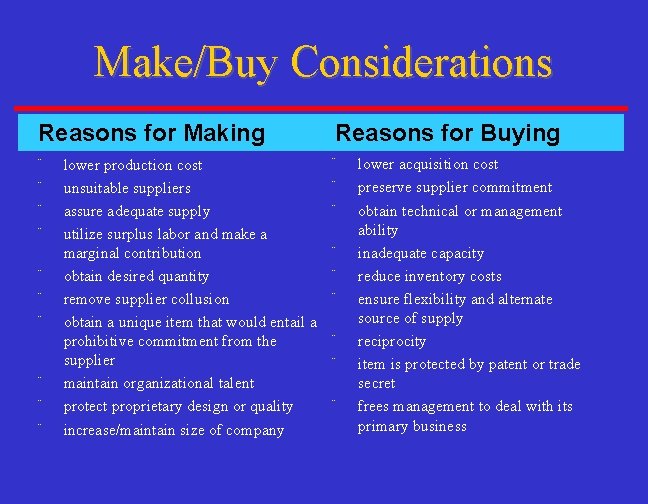 Make/Buy Considerations

Reasons for Making

¨ lower production cost
¨ unsuitable suppliers
¨ assure adequate supply
¨ utilize surplus labor and make a marginal contribution
¨ obtain desired quantity
¨ remove supplier collusion
¨ obtain a unique item that would entail a prohibitive commitment from the supplier
¨ maintain organizational talent
¨ protect proprietary design or quality
¨ increase/maintain size of company

Reasons for Buying

¨ lower acquisition cost
¨ preserve supplier commitment
¨ obtain technical or management ability
¨ inadequate capacity
¨ reduce inventory costs
¨ ensure flexibility and alternate source of supply
¨ reciprocity
¨ item is protected by patent or trade secret
¨ frees management to deal with its primary business